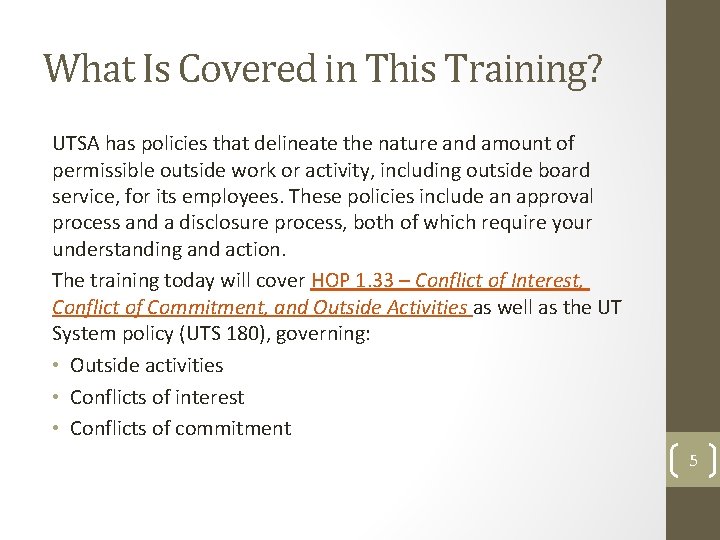 What Is Covered in This Training?

UTSA has policies that delineate the nature and amount of permissible outside work or activity, including outside board service, for its employees. These policies include an approval process and a disclosure process, both of which require your understanding and action.

The training today will cover HOP 1.33 – Conflict of Interest, Conflict of Commitment, and Outside Activities as well as the UT System policy (UTS 180), governing:

• Outside activities
• Conflicts of interest
• Conflicts of commitment

5